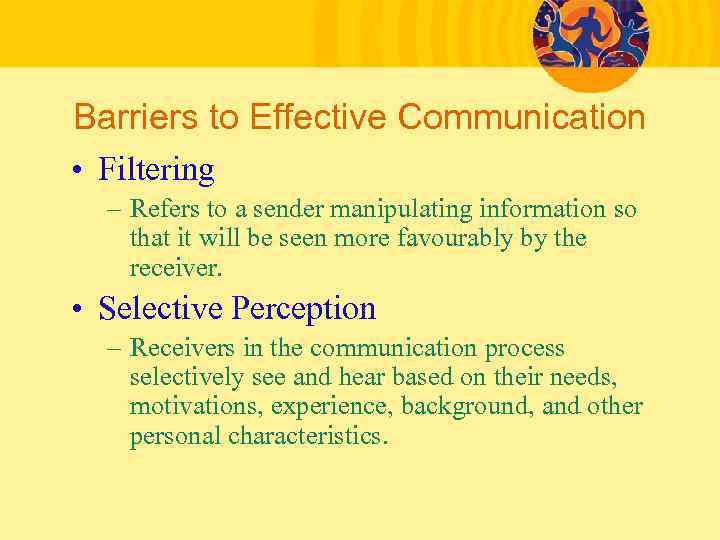 Barriers to Effective Communication

• Filtering

– Refers to a sender manipulating information so that it will be seen more favourably by the receiver.

• Selective Perception

– Receivers in the communication process selectively see and hear based on their needs, motivations, experience, background, and other personal characteristics.